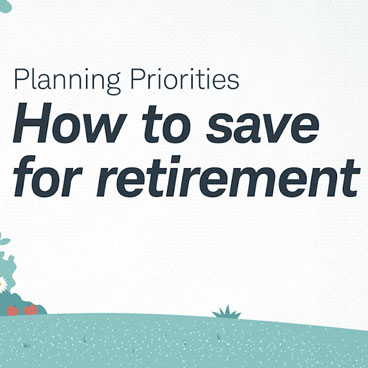 Planning Priorities
How to save for retirement